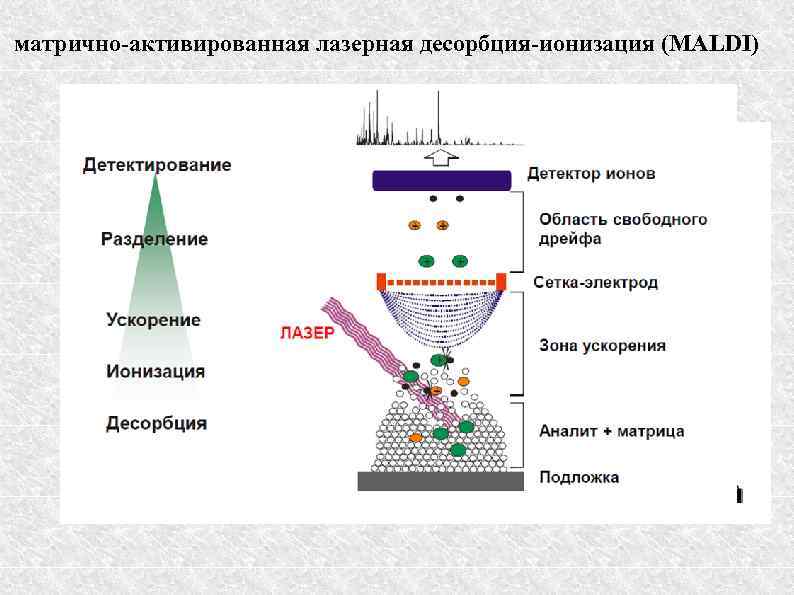 матрично-активированная лазерная десорбция-ионизация (MALDI)

Детектирование

Разделение

Ускорение

Ионизация

Десорбция

ЛАЗЕР

Детектор ионов

Область свободного дрейфа

Сетка-электрод

Зона ускорения

Аналит + матрица

Подложка